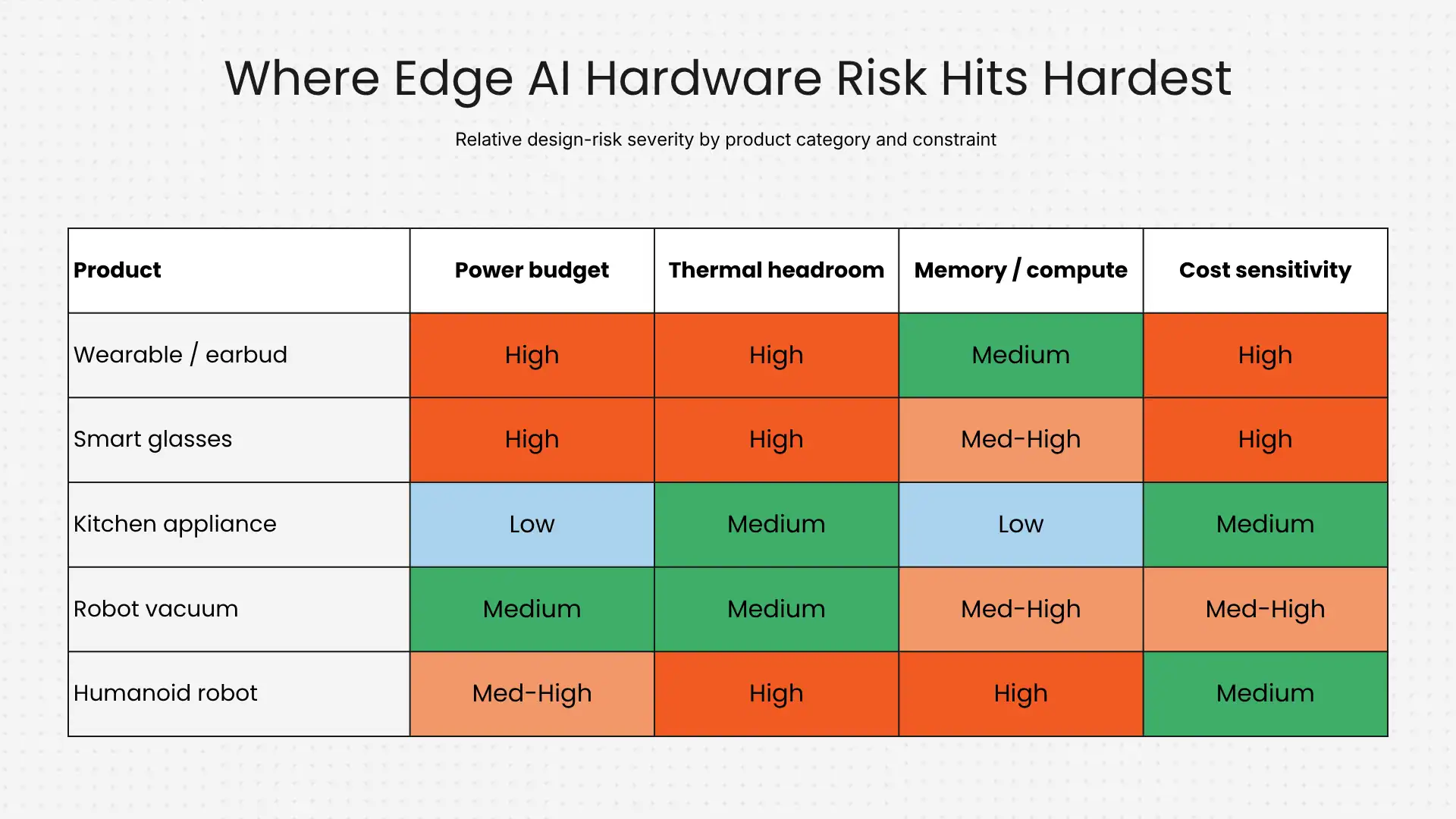 Where Edge AI Hardware Risk Hits Hardest

Relative design-risk severity by product category and constraint

| Product | Power budget | Thermal headroom | Memory / compute | Cost sensitivity |
|---|---|---|---|---|
| Wearable / earbud | High | High | Medium | High |
| Smart glasses | High | High | Med-High | High |
| Kitchen appliance | Low | Medium | Low | Medium |
| Robot vacuum | Medium | Medium | Med-High | Med-High |
| Humanoid robot | Med-High | High | High | Medium |